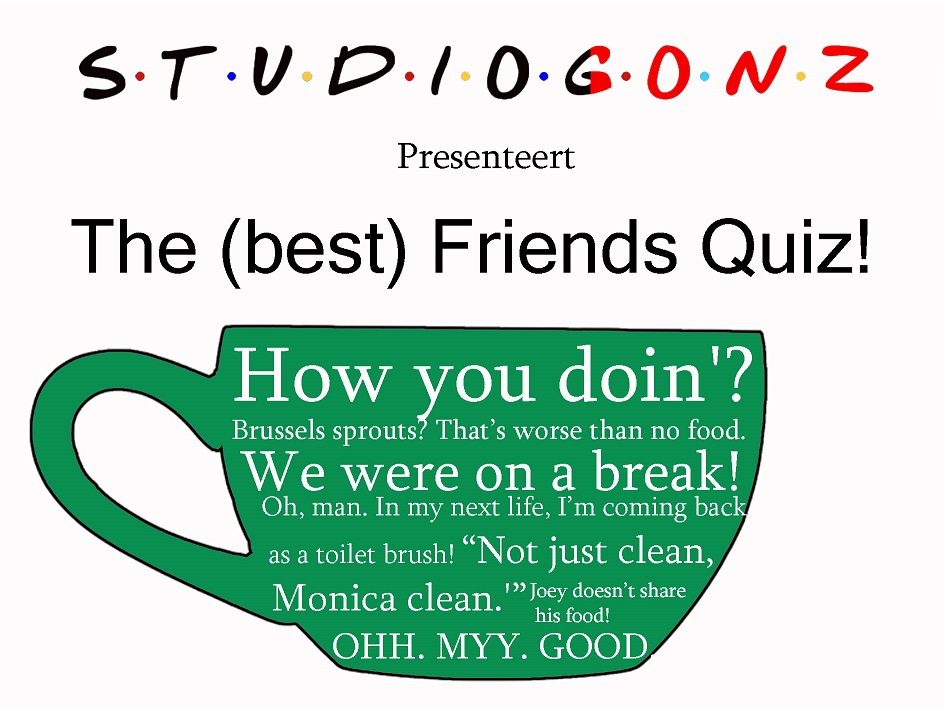 S·T·U·D·I·O·G·O·N·Z

Presenteert

The (best) Friends Quiz!

How you doin'?
Brussels sprouts? That's worse than no food.
We were on a break!
Oh, man. In my next life, I'm coming back as a toilet brush! "Not just clean, Monica clean.'" Joey doesn't share his food!
OHH. MYY. GOOD.